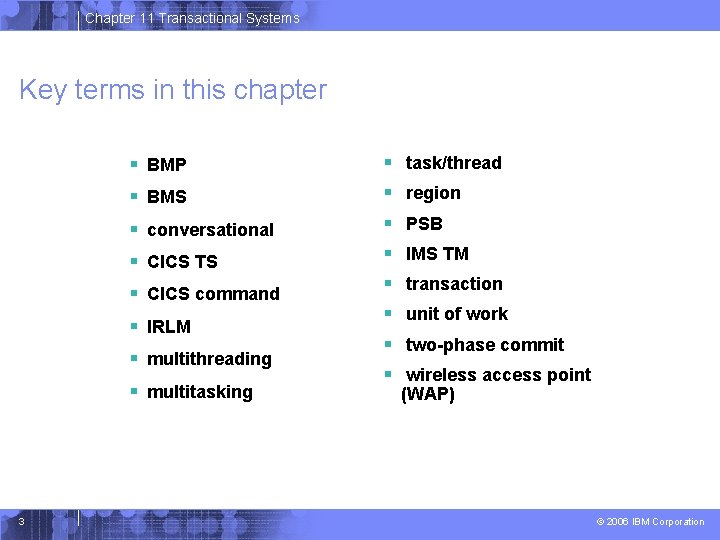 Chapter 11 Transactional Systems

Key terms in this chapter

- BMP
- BMS
- conversational
- CICS TS
- CICS command
- IRLM
- multithreading
- multitasking

- task/thread
- region
- PSB
- IMS TM
- transaction
- unit of work
- two-phase commit
- wireless access point (WAP)

3

© 2006 IBM Corporation